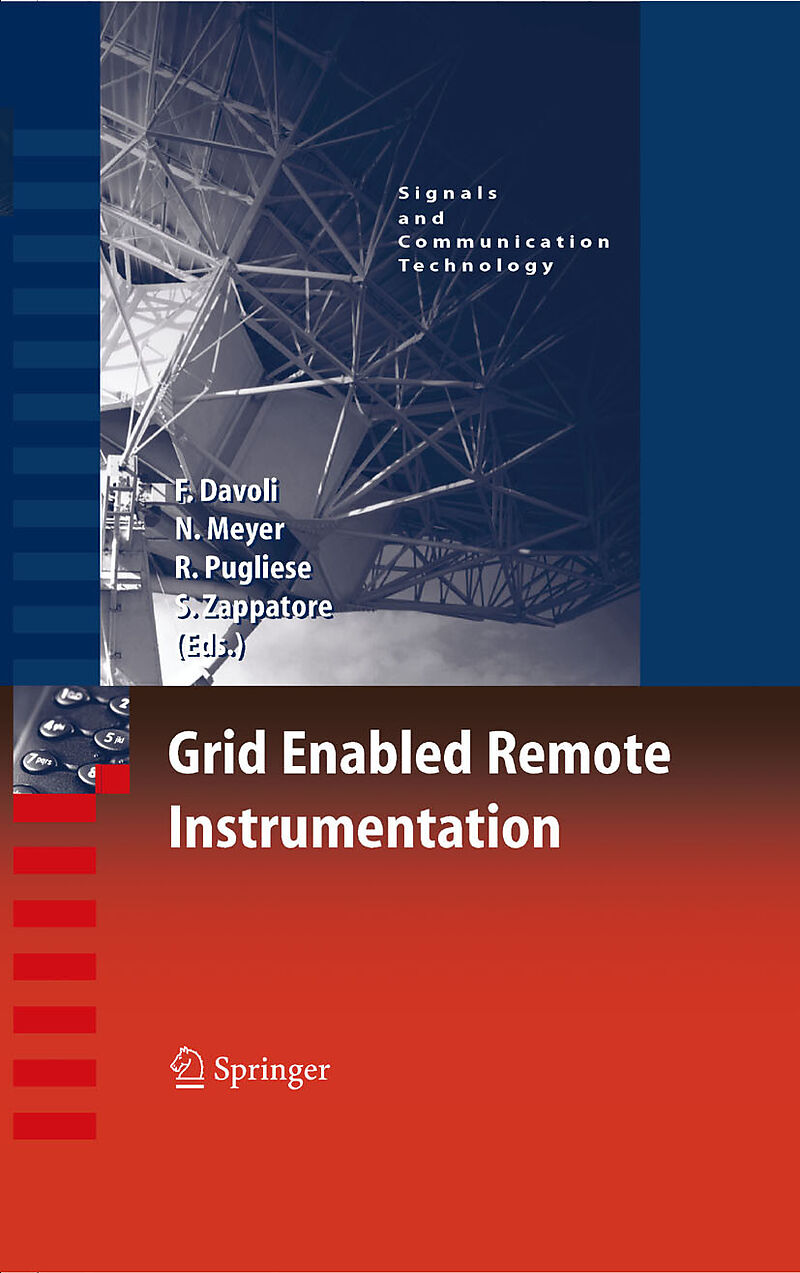 Signals and Communication Technology

F. Davoli
N. Meyer
R. Pugliese
S. Zappatore
(Eds.)

Grid Enabled Remote Instrumentation

Springer